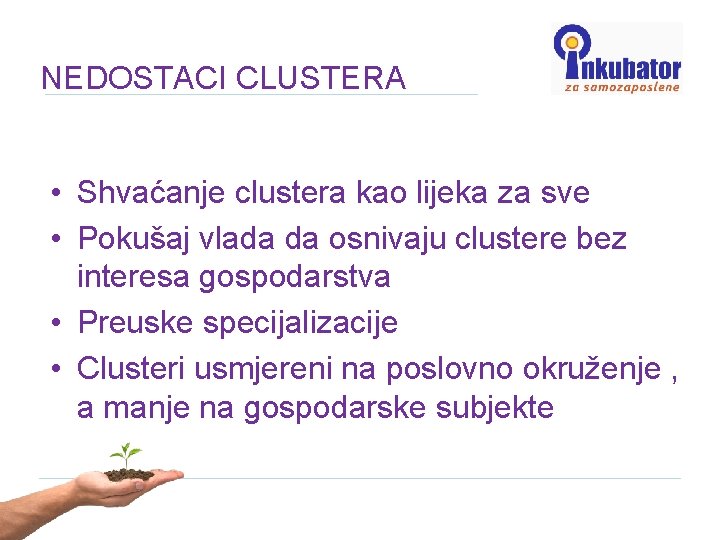 NEDOSTACI CLUSTERA

inkubator
za samozaposlene

• Shvaćanje clustera kao lijeka za sve
• Pokušaj vlada da osnivaju clustere bez interesa gospodarstva
• Preuske specijalizacije
• Clusteri usmjereni na poslovno okruženje , a manje na gospodarske subjekte